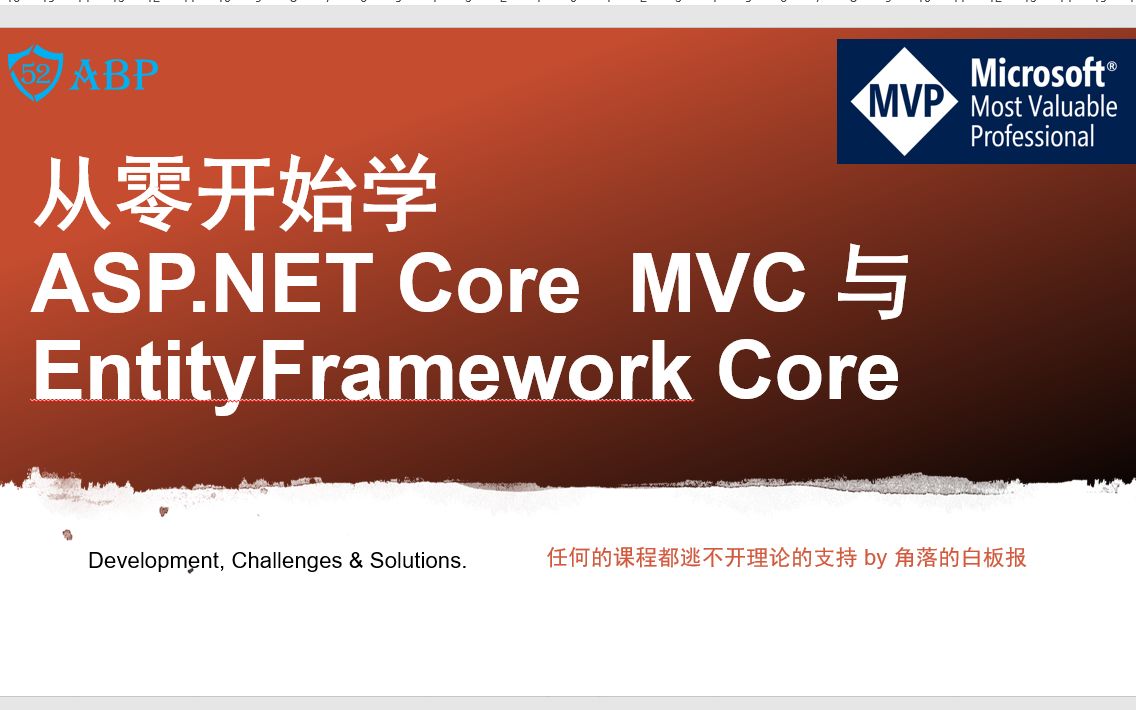 52 ABP

MVP Microsoft® Most Valuable Professional

从零开始学
ASP.NET Core MVC 与
EntityFramework Core

Development, Challenges & Solutions.

任何的课程都逃不开理论的支持 by 角落的白板报